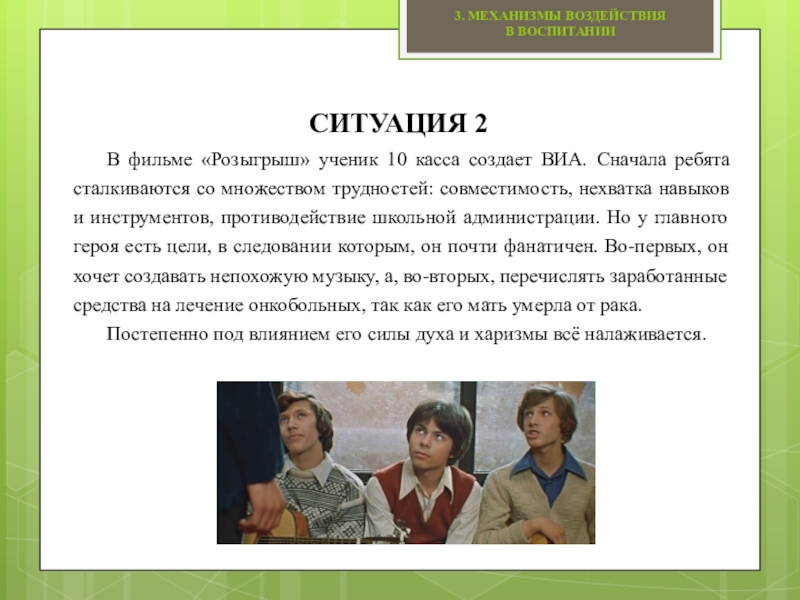 3. МЕХАНИЗМЫ ВОЗДЕЙСТВИЯ
В ВОСПИТАНИИ

СИТУАЦИЯ 2

В фильме «Розыгрыш» ученик 10 касса создает ВИА. Сначала ребята сталкиваются со множеством трудностей: совместимость, нехватка навыков и инструментов, противодействие школьной администрации. Но у главного героя есть цели, в следовании которым, он почти фанатичен. Во-первых, он хочет создавать непохожую музыку, а, во-вторых, перечислять заработанные средства на лечение онкобольных, так как его мать умерла от рака.

Постепенно под влиянием его силы духа и харизмы всё налаживается.